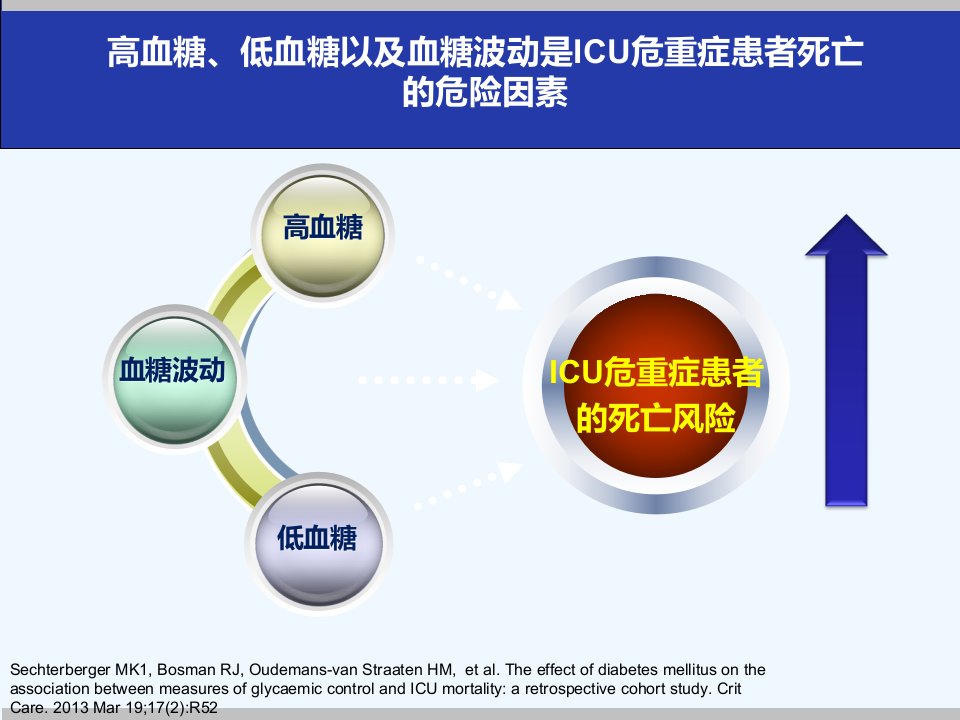 高血糖、低血糖以及血糖波动是ICU危重症患者死亡的危险因素

高血糖

血糖波动

低血糖

ICU危重症患者的死亡风险

Sechterberger MK1, Bosman RJ, Oudemans-van Straaten HM, et al. The effect of diabetes mellitus on the association between measures of glycaemic control and ICU mortality: a retrospective cohort study. Crit Care. 2013 Mar 19;17(2):R52